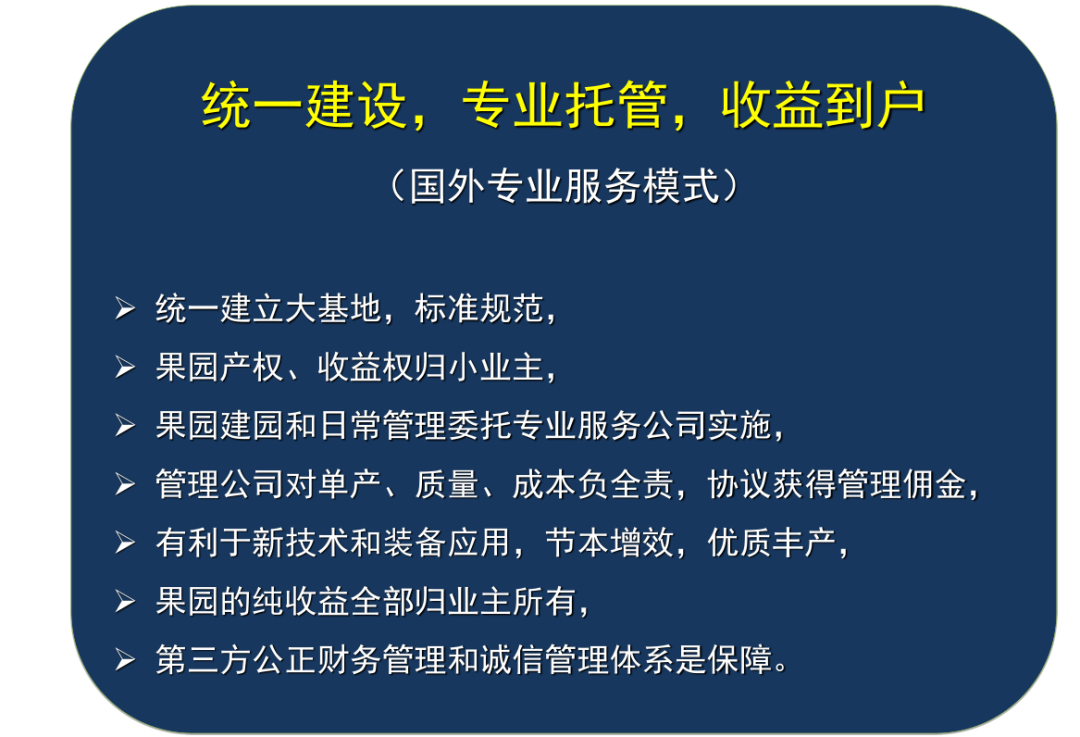 统一建设，专业托管，收益到户

（国外专业服务模式）

➢ 统一建立大基地，标准规范，
➢ 果园产权、收益权归小业主，
➢ 果园建园和日常管理委托专业服务公司实施，
➢ 管理公司对单产、质量、成本负全责，协议获得管理佣金，
➢ 有利于新技术和装备应用，节本增效，优质丰产，
➢ 果园的纯收益全部归业主所有，
➢ 第三方公正财务管理和诚信管理体系是保障。